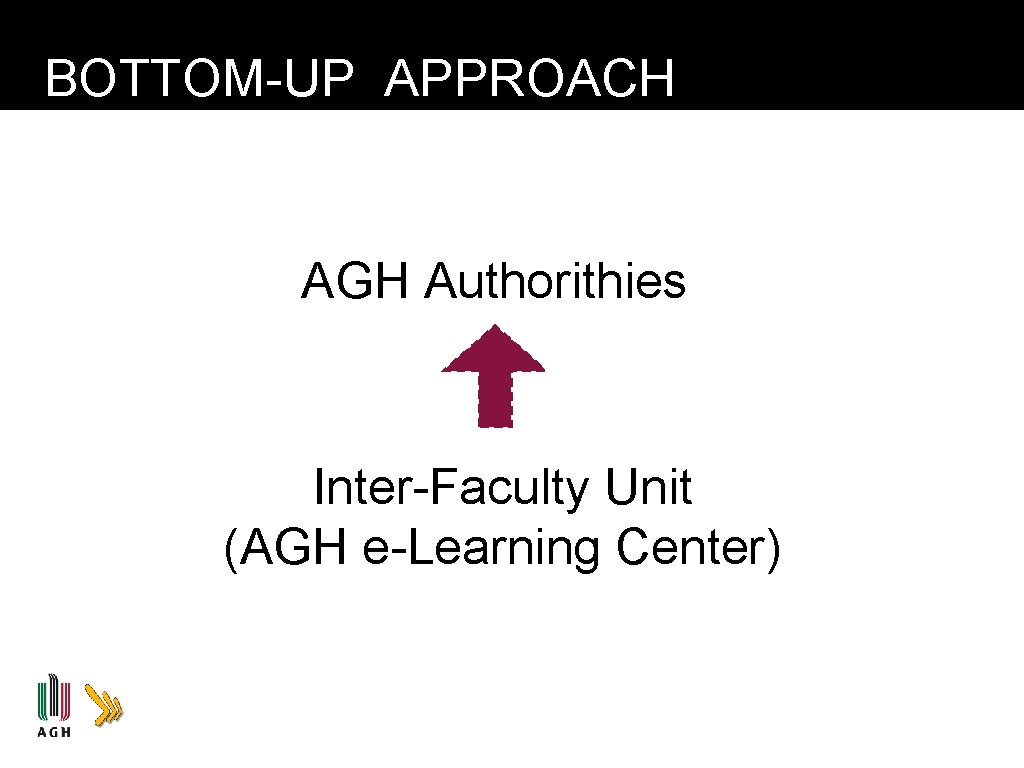 BOTTOM-UP APPROACH

AGH Authorithies

Inter-Faculty Unit
(AGH e-Learning Center)

AGH